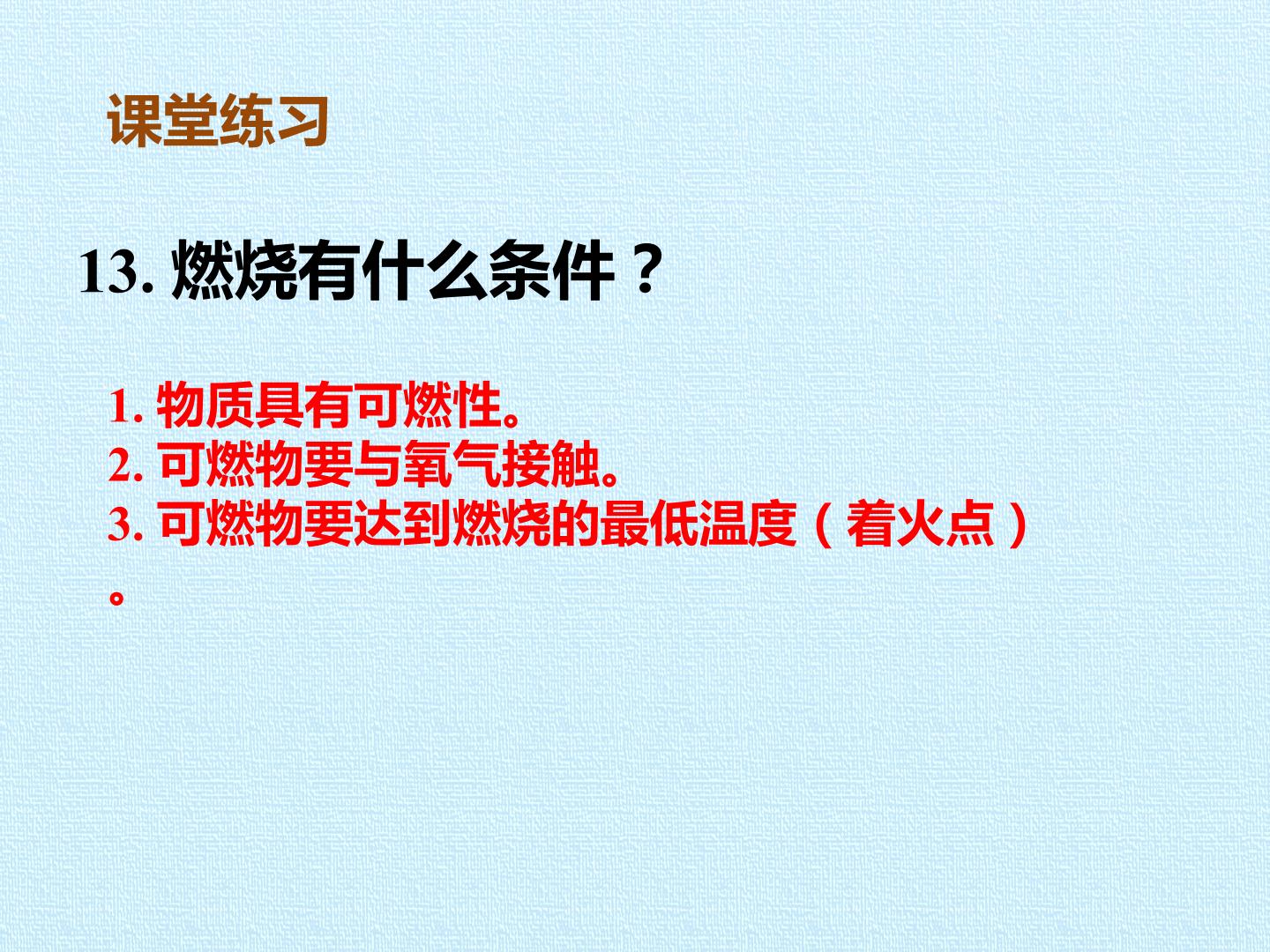 课堂练习

13.燃烧有什么条件？

1.物质具有可燃性。
2.可燃物要与氧气接触。
3.可燃物要达到燃烧的最低温度（着火点）。